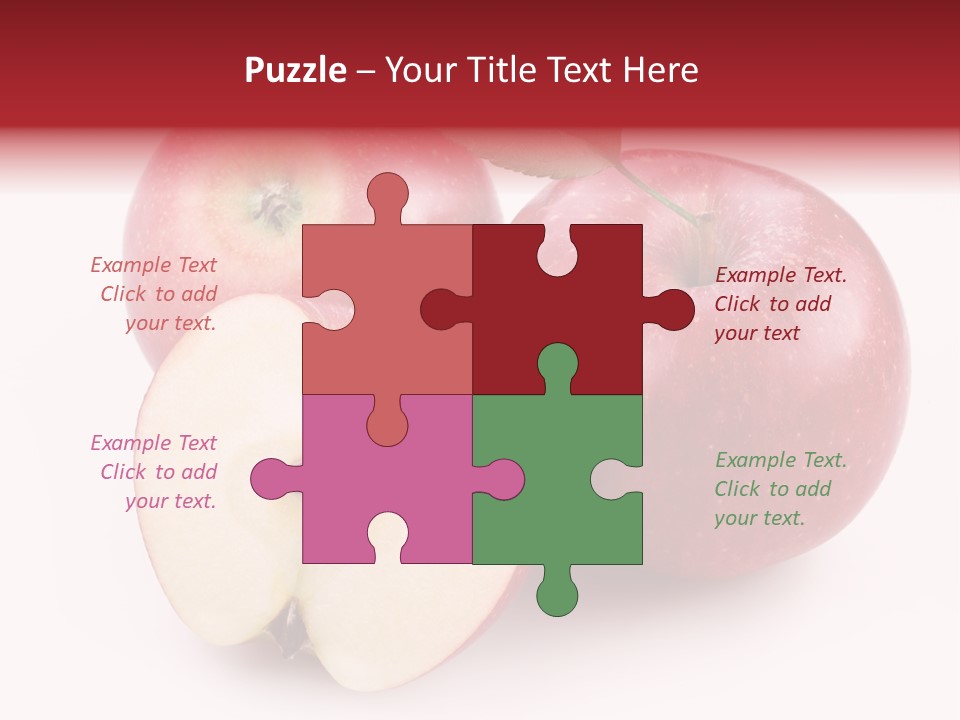 Puzzle – Your Title Text Here

Example Text
Click to add
your text.

Example Text.
Click to add
your text

Example Text
Click to add
your text.

Example Text.
Click to add
your text.